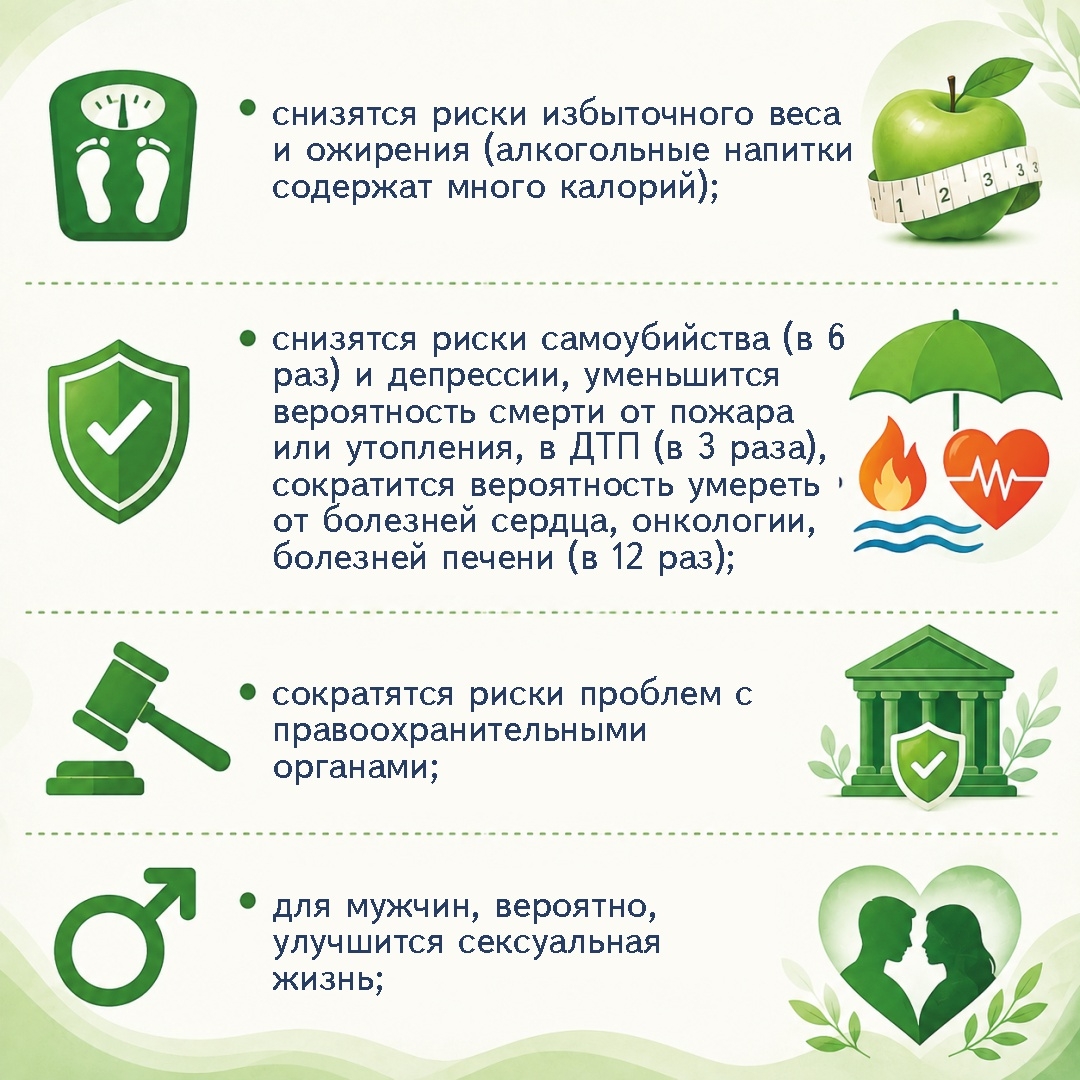 • снизятся риски избыточного веса и ожирения (алкогольные напитки содержат много калорий);

1 2 3 3

• снизятся риски самоубийства (в 6 раз) и депрессии, уменьшится вероятность смерти от пожара или утопления, в ДТП (в 3 раза), сократится вероятность умереть от болезней сердца, онкологии, болезней печени (в 12 раз);

• сократятся риски проблем с правоохранительными органами;

• для мужчин, вероятно, улучшится сексуальная жизнь;